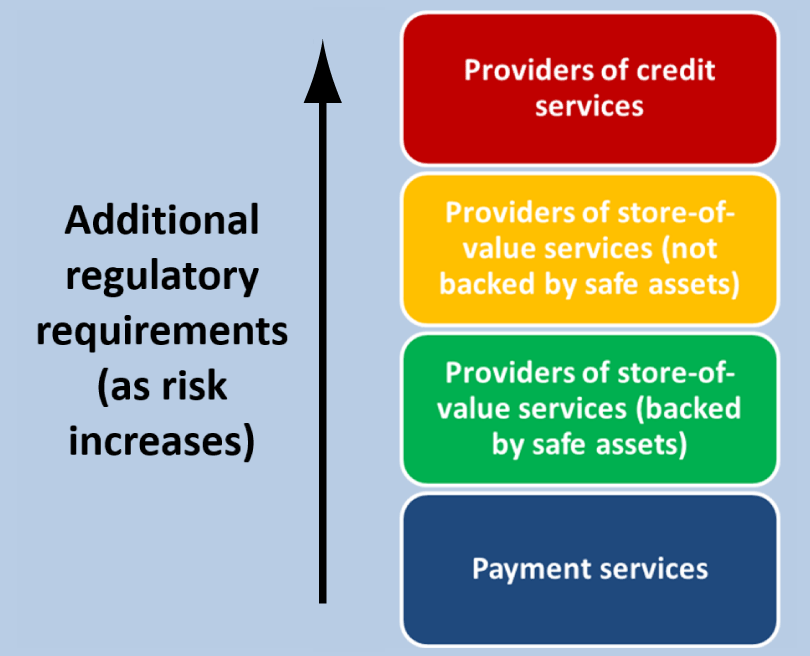 Additional regulatory requirements (as risk increases)

Providers of credit services

Providers of store-of-value services (not backed by safe assets)

Providers of store-of-value services (backed by safe assets)

Payment services